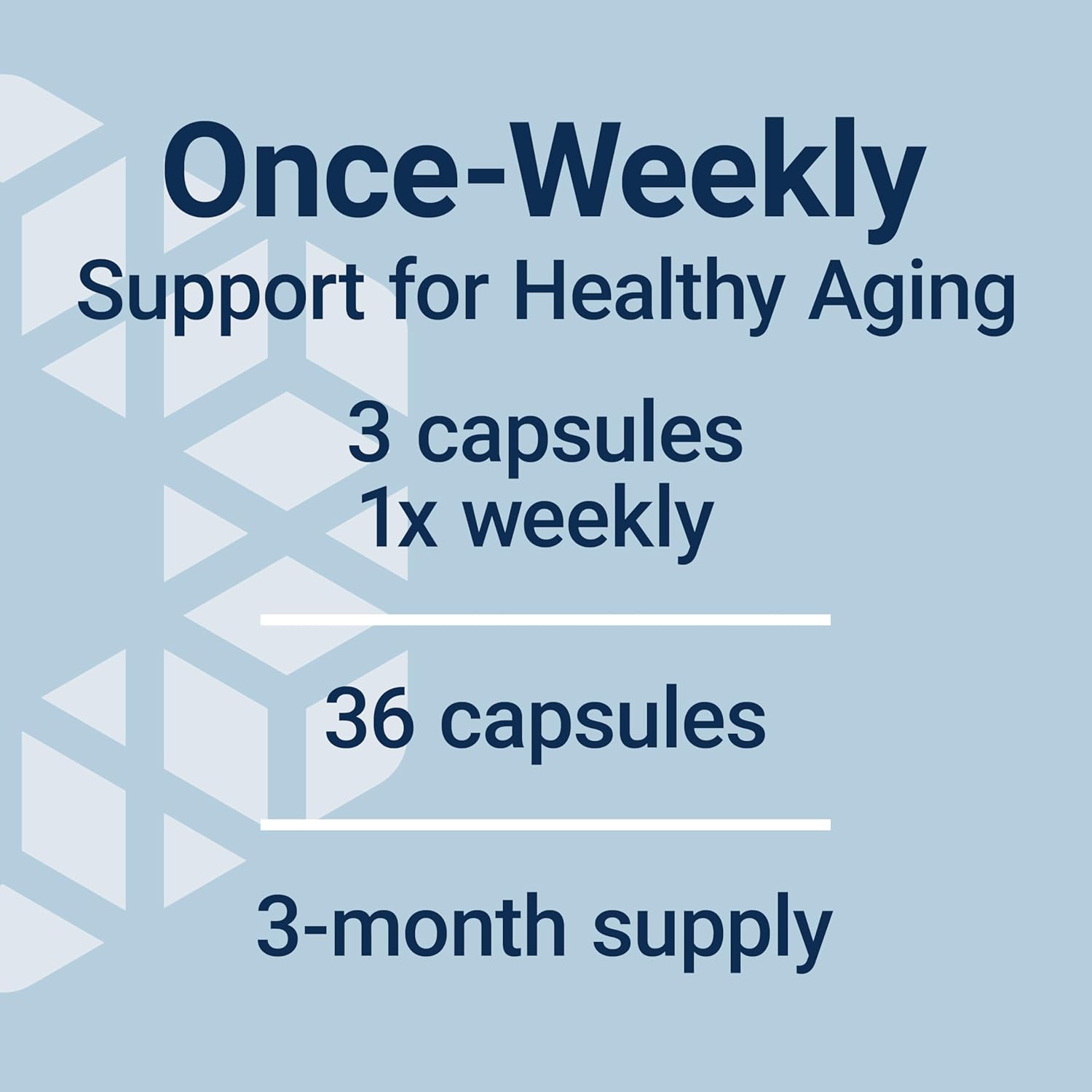 Once-Weekly
Support for Healthy Aging

3 capsules
1x weekly

36 capsules

3-month supply